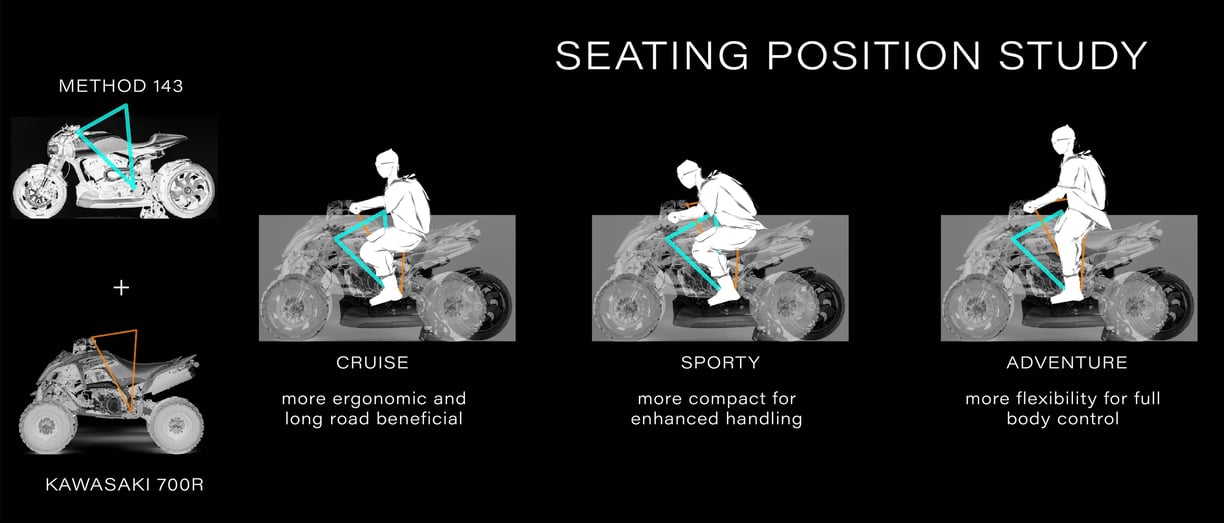 SEATING POSITION STUDY

METHOD 143

+

KAWASAKI 700R

CRUISE

more ergonomic and long road beneficial

SPORTY

more compact for enhanced handling

ADVENTURE

more flexibility for full body control